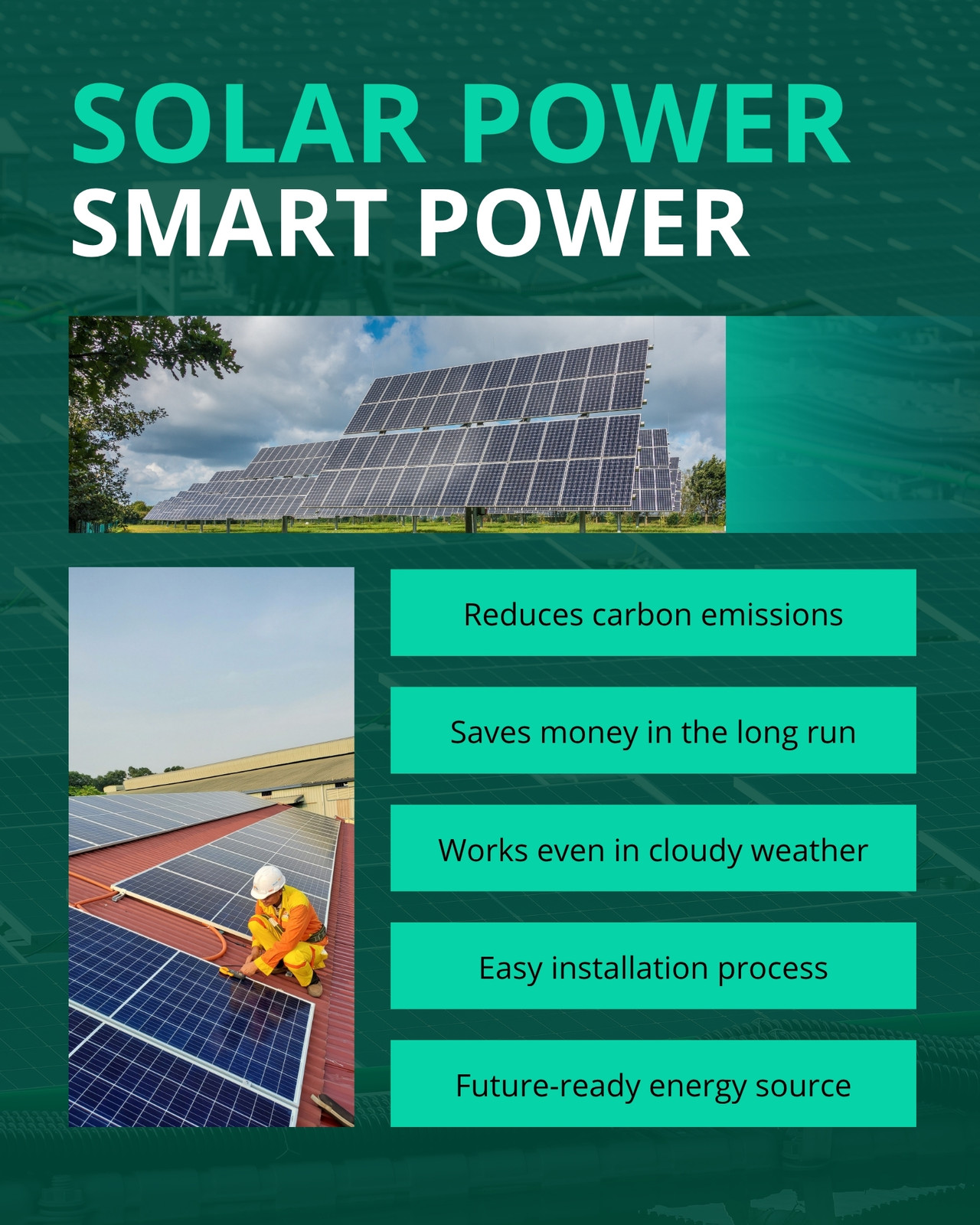 SOLAR POWER
SMART POWER

Reduces carbon emissions

Saves money in the long run

Works even in cloudy weather

Easy installation process

Future-ready energy source